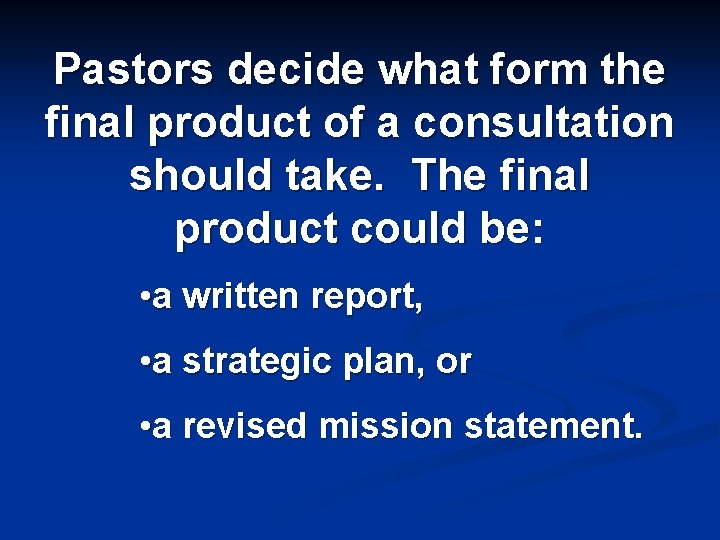 Pastors decide what form the final product of a consultation should take.  The final product could be:

•a written report,

•a strategic plan, or

•a revised mission statement.